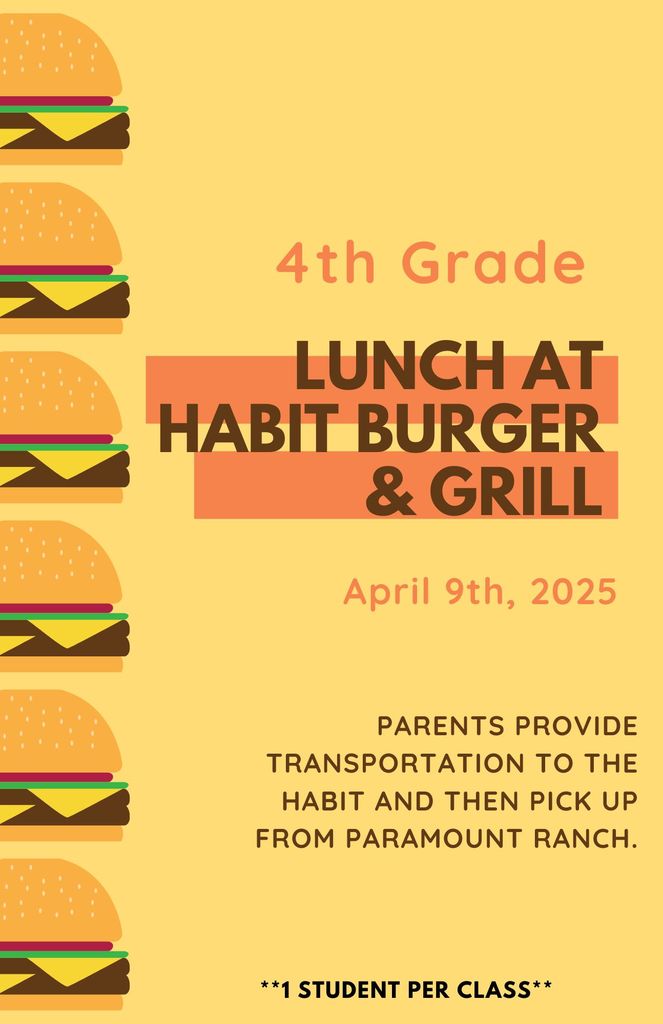 4th Grade

LUNCH AT HABIT BURGER & GRILL

April 9th, 2025

PARENTS PROVIDE TRANSPORTATION TO THE HABIT AND THEN PICK UP FROM PARAMOUNT RANCH.

**1 STUDENT PER CLASS**